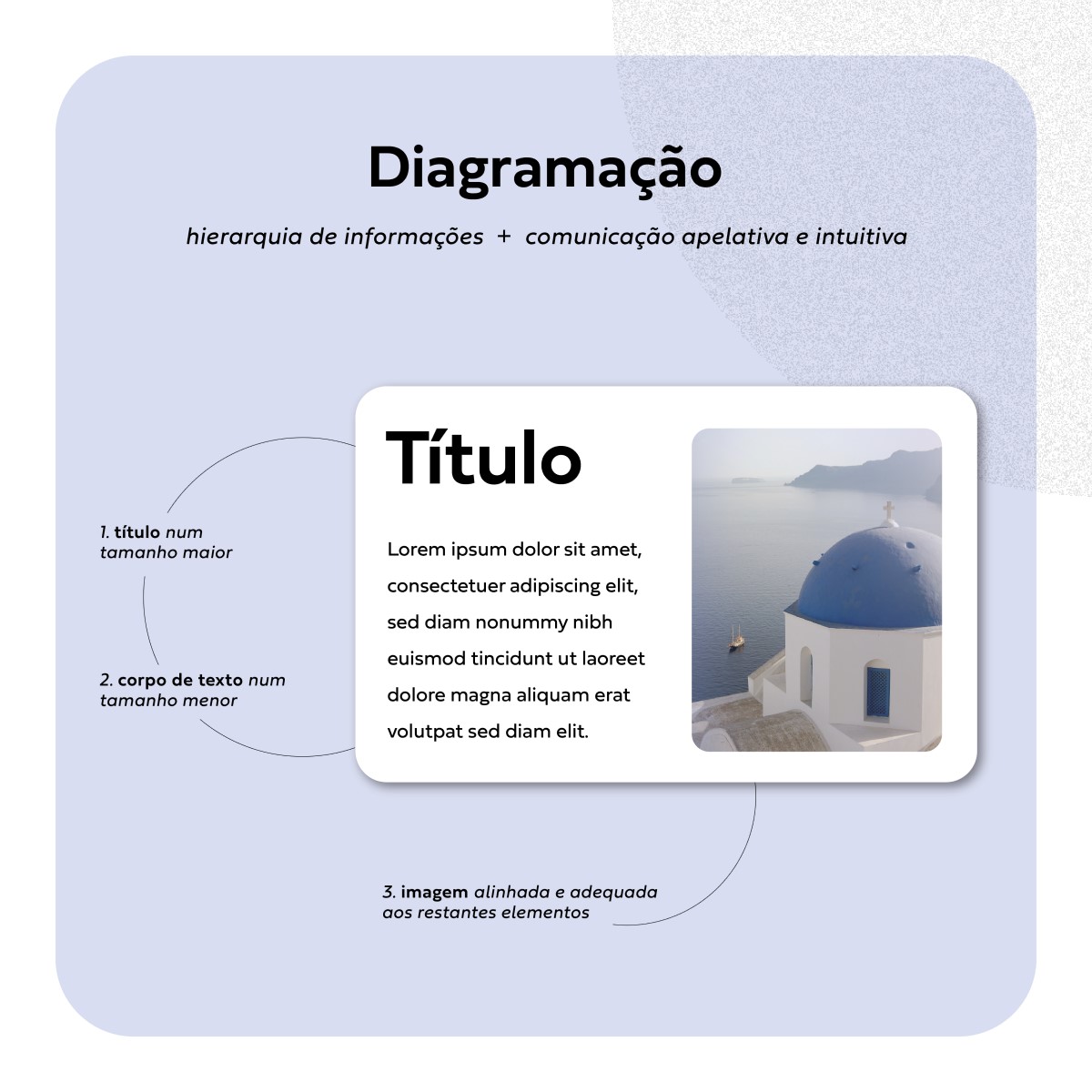 Diagramação

hierarquia de informações + comunicação apelativa e intuitiva

1. título num tamanho maior

2. corpo de texto num tamanho menor

Título

Lorem ipsum dolor sit amet, consectetuer adipiscing elit, sed diam nonummy nibh euismod tincidunt ut laoreet dolore magna aliquam erat volutpat sed diam elit.

3. imagem alinhada e adequada aos restantes elementos